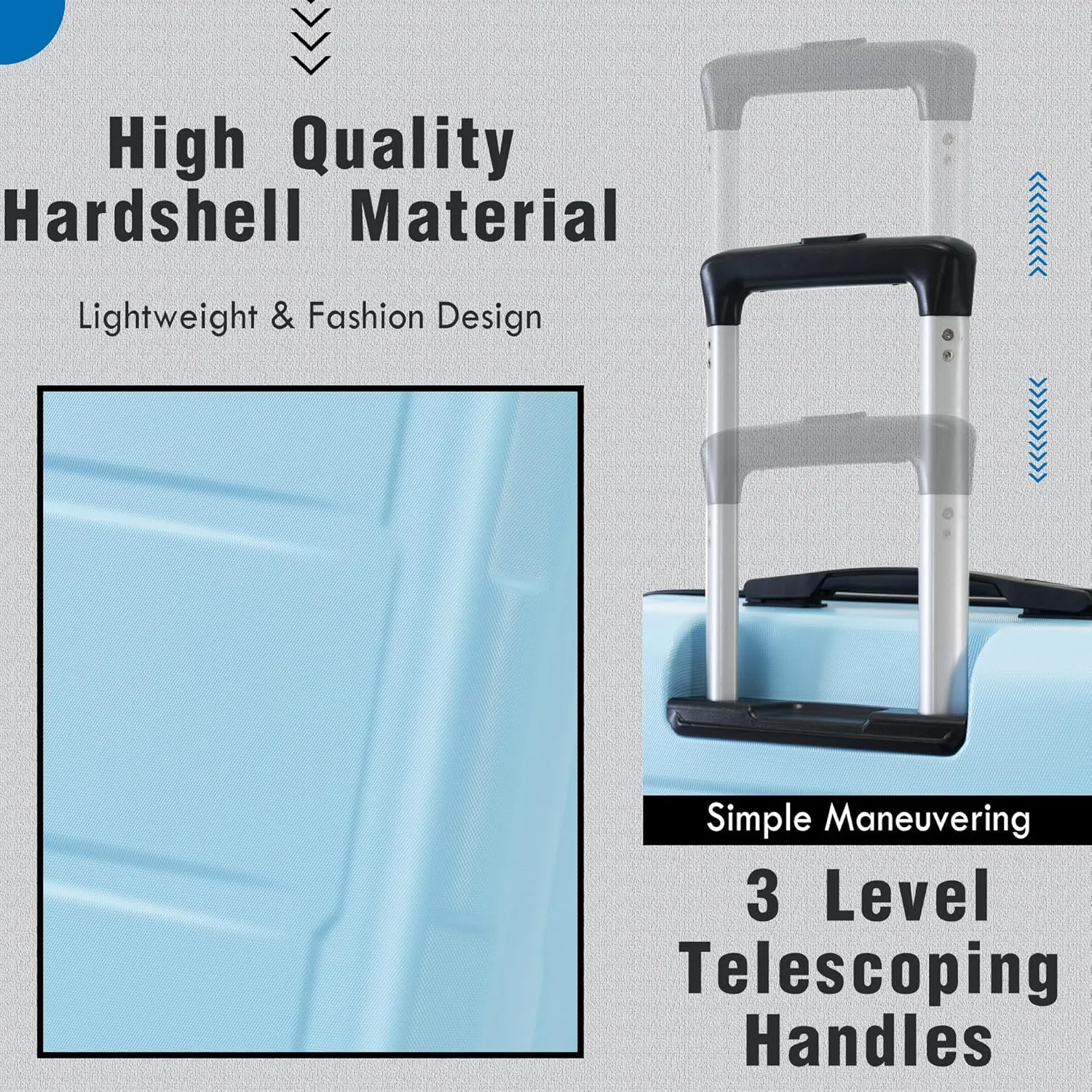 High Quality Hardshell Material

Lightweight & Fashion Design

Simple Maneuvering

3 Level Telescoping Handles